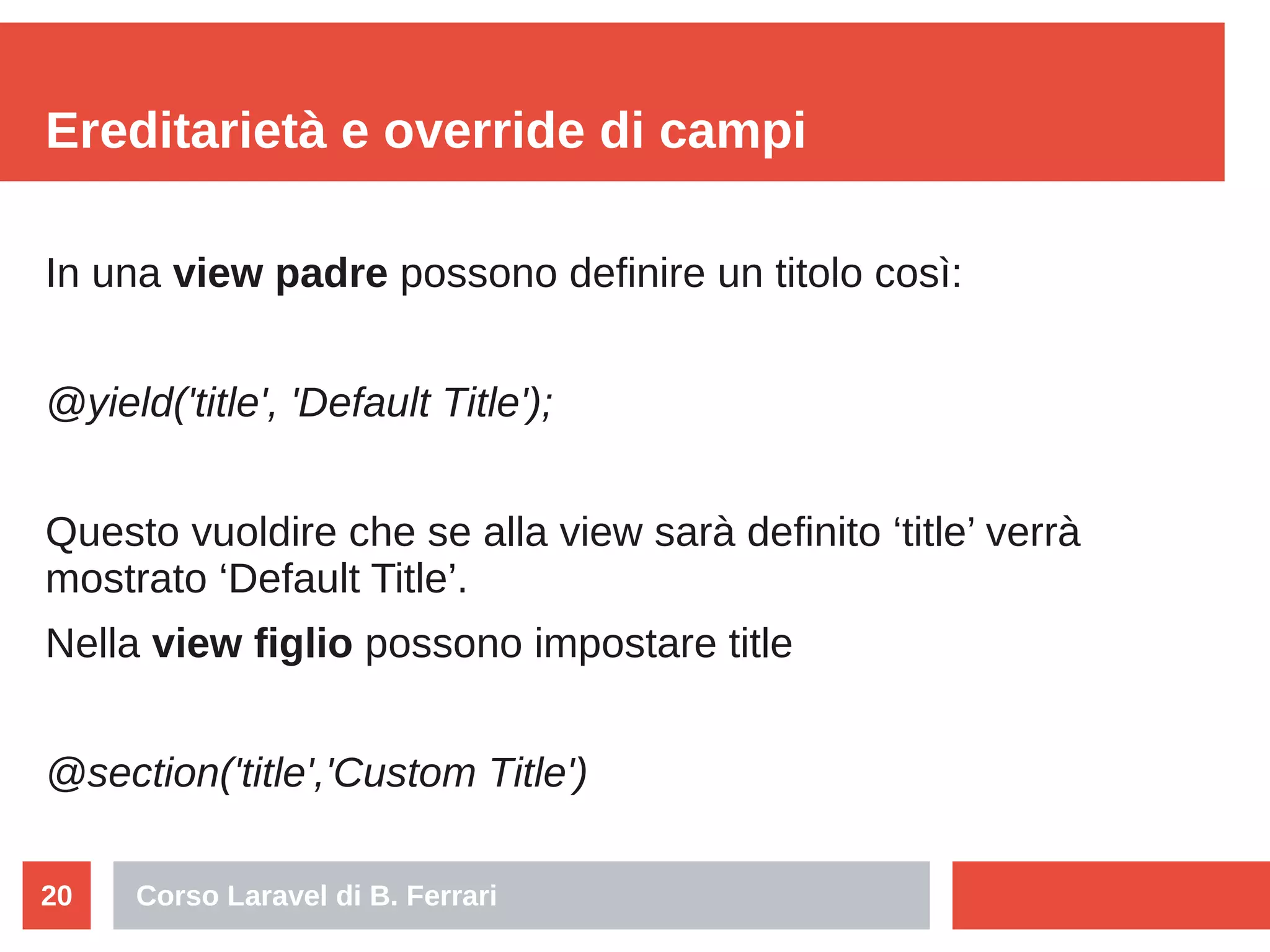 Ereditarietà e override di campi

In una view padre possono definire un titolo così:

@yield('title', 'Default Title');

Questo vuoldire che se alla view sarà definito ‘title’ verrà mostrato ‘Default Title’.

Nella view figlio possono impostare title

@section('title','Custom Title')

20

Corso Laravel di B. Ferrari